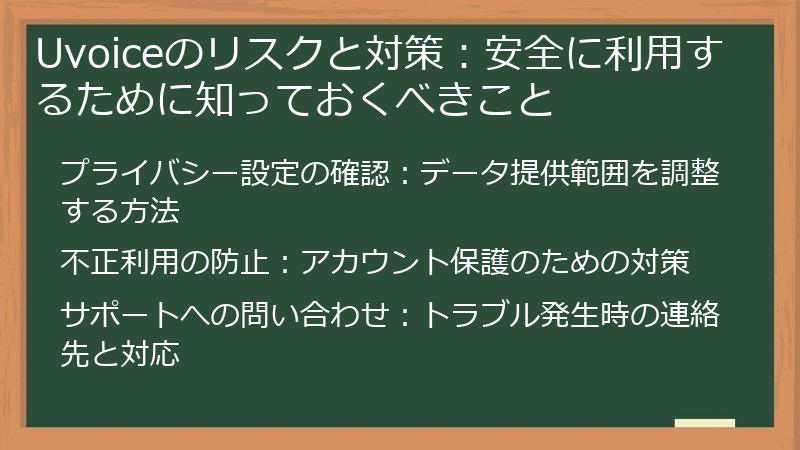 Uvoiceのリスクと対策：安全に利用するために知っておくべきこと

プライバシー設定の確認：データ提供範囲を調整する方法

不正利用の防止：アカウント保護のための対策

サポートへの問い合わせ：トラブル発生時の連絡先と対応